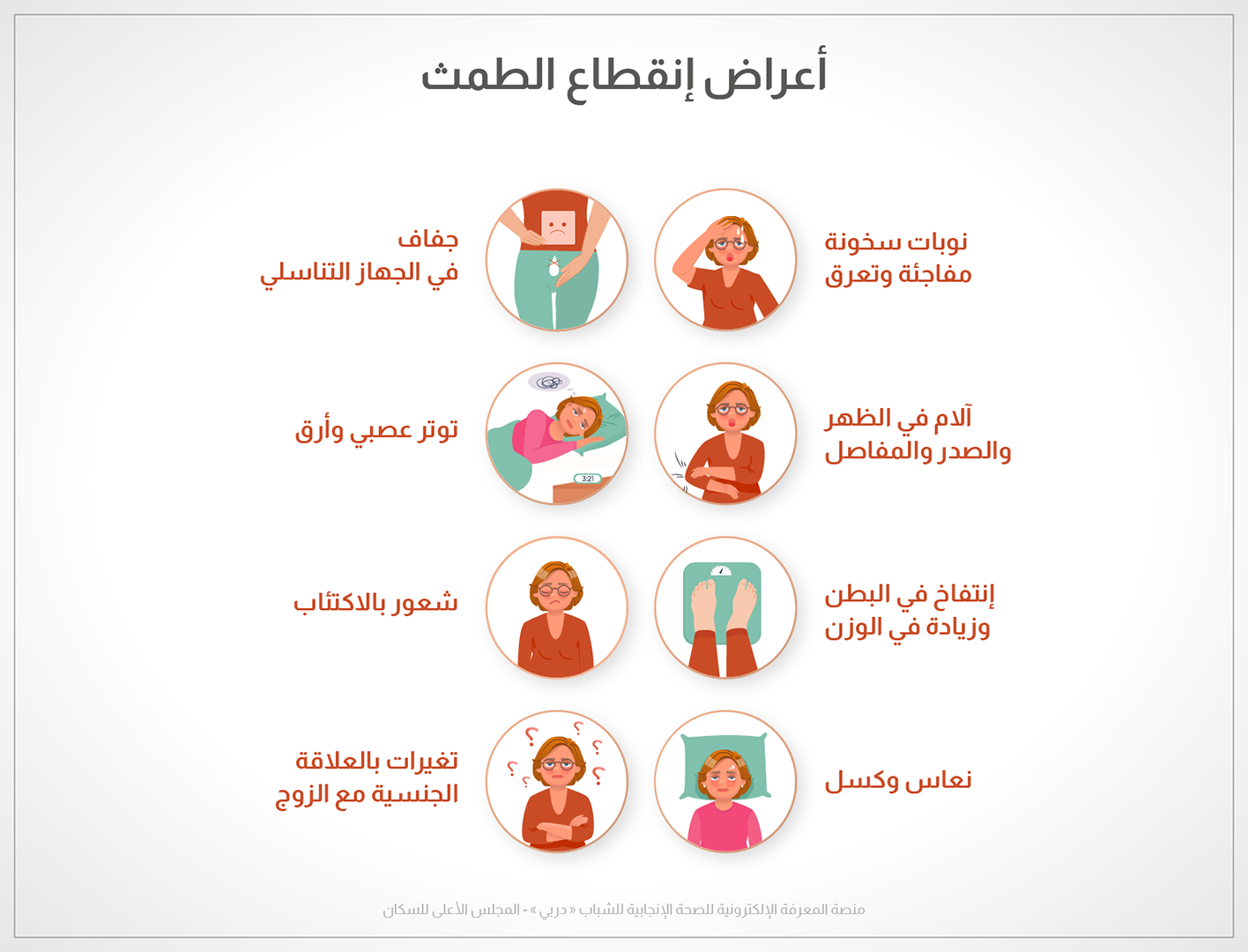 أعراض إنقطاع الطمث

نوبات سخونة مفاجئة وتعرق

جفاف في الجهاز التناسلي

آلام في الظهر والصدر والمفاصل

3:21

توتر عصبي وأرق

إنتفاخ في البطن وزيادة في الوزن

شعور بالاكتئاب

نعاس وكسل

تغيرات بالعلاقة الجنسية مع الزوج

منصة المعرفة الإلكترونية للصحة الإنجابية للشباب « دربي » - المجلس الأعلى للسكان